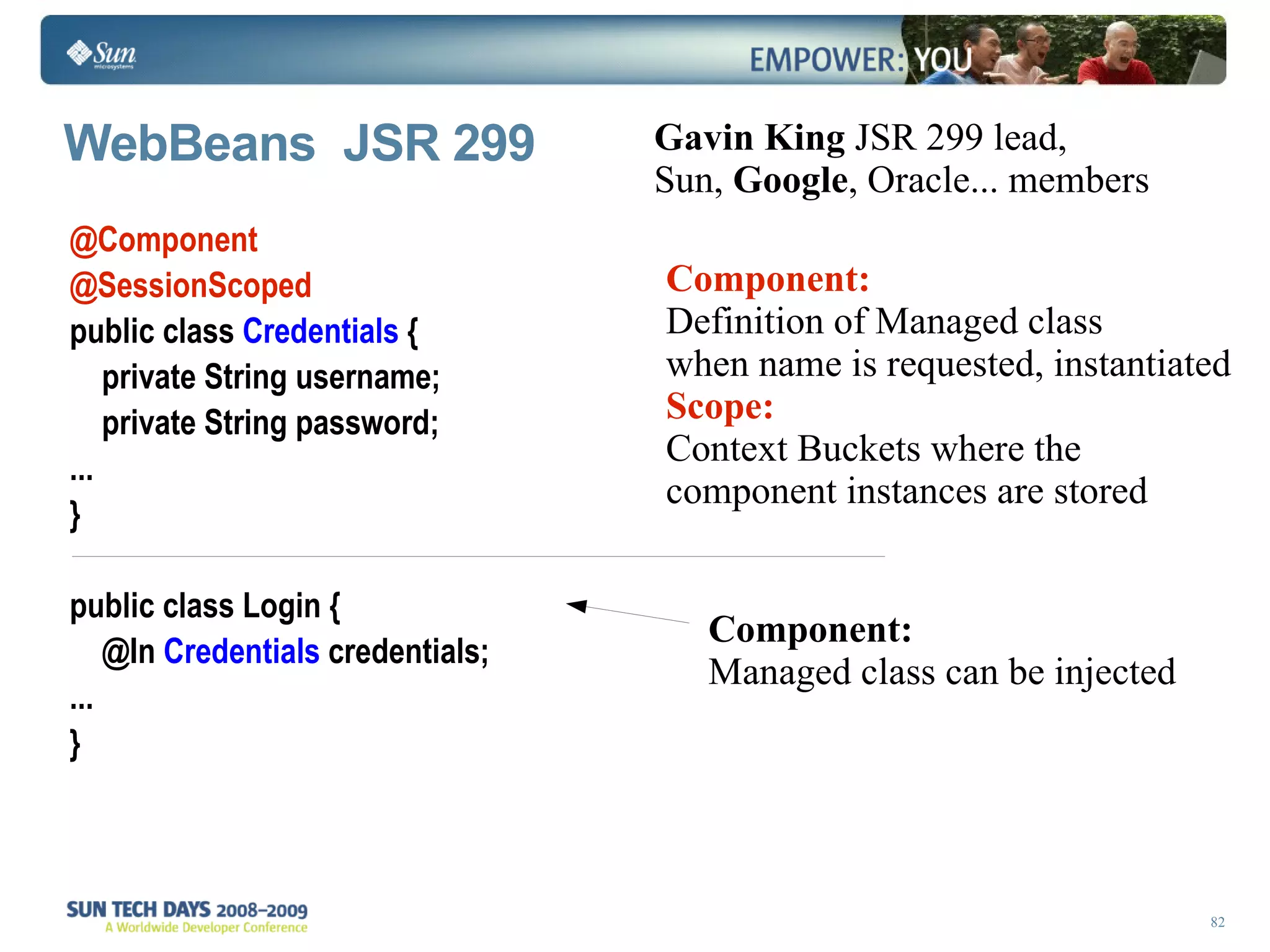 Sun microsystems

EMPOWER: YOU

WebBeans JSR 299

Gavin King JSR 299 lead,
Sun, Google, Oracle... members

@Component
@SessionScoped
public class Credentials {
private String username;
private String password;
...
}

Component:
Definition of Managed class
when name is requested, instantiated
Scope:
Context Buckets where the
component instances are stored

public class Login {
@In Credentials credentials;
...
}

Component:
Managed class can be injected

SUN TECH DAYS 2008–2009
A Worldwide Developer Conference

82